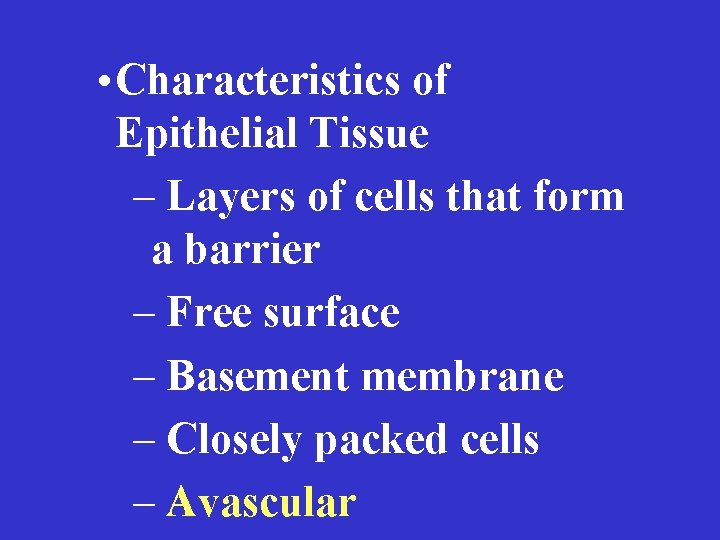 • Characteristics of Epithelial Tissue

– Layers of cells that form a barrier

– Free surface

– Basement membrane

– Closely packed cells

– Avascular